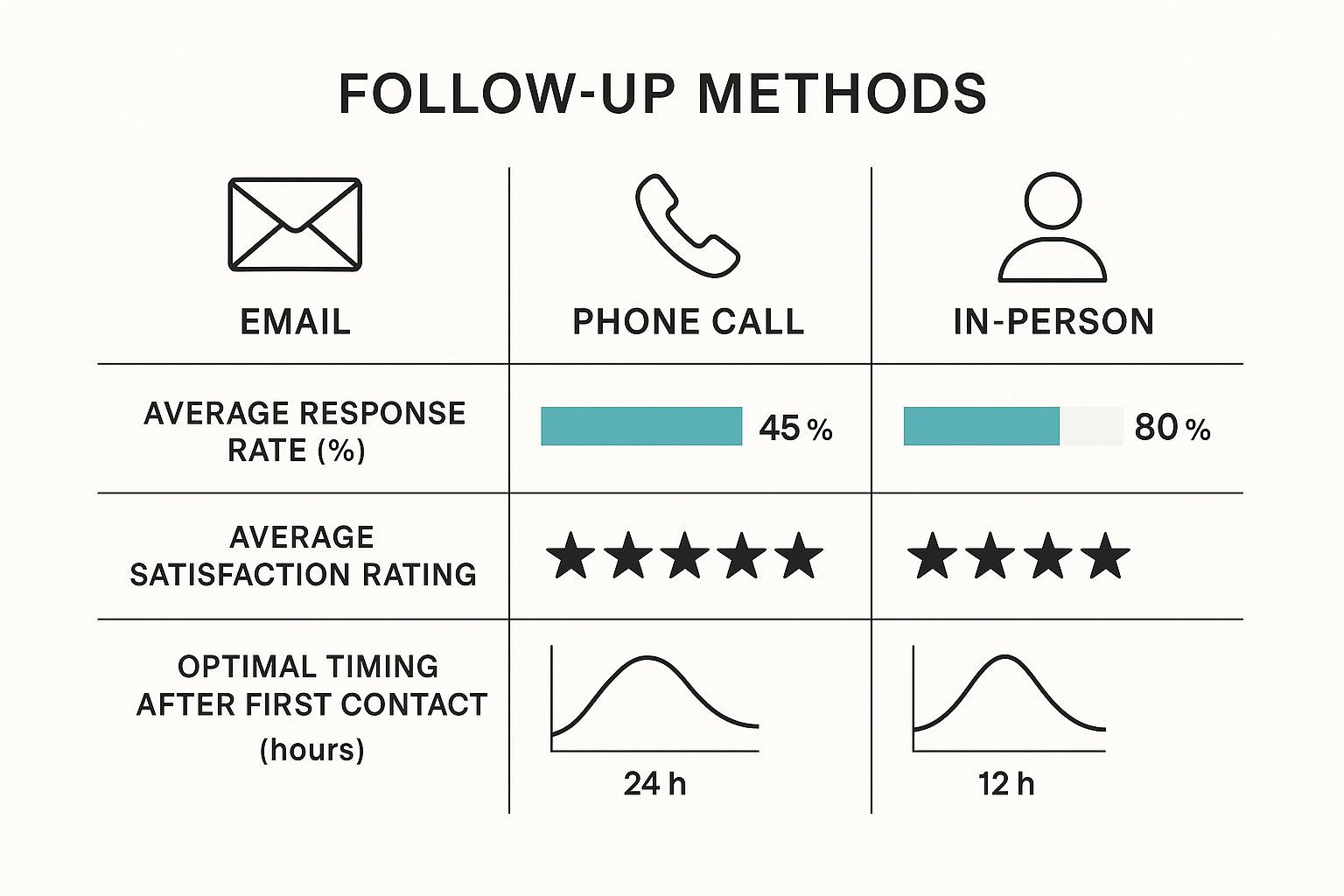 FOLLOW-UP METHODS

| EMAIL | PHONE CALL | IN-PERSON |
|---|---|---|
| AVERAGE RESPONSE RATE (%) | 45 % | 80 % |
| AVERAGE SATISFACTION RATING | ★★★★★ | ★★★★ |
| OPTIMAL TIMING AFTER FIRST CONTACT (hours) | 24 h | 12 h |